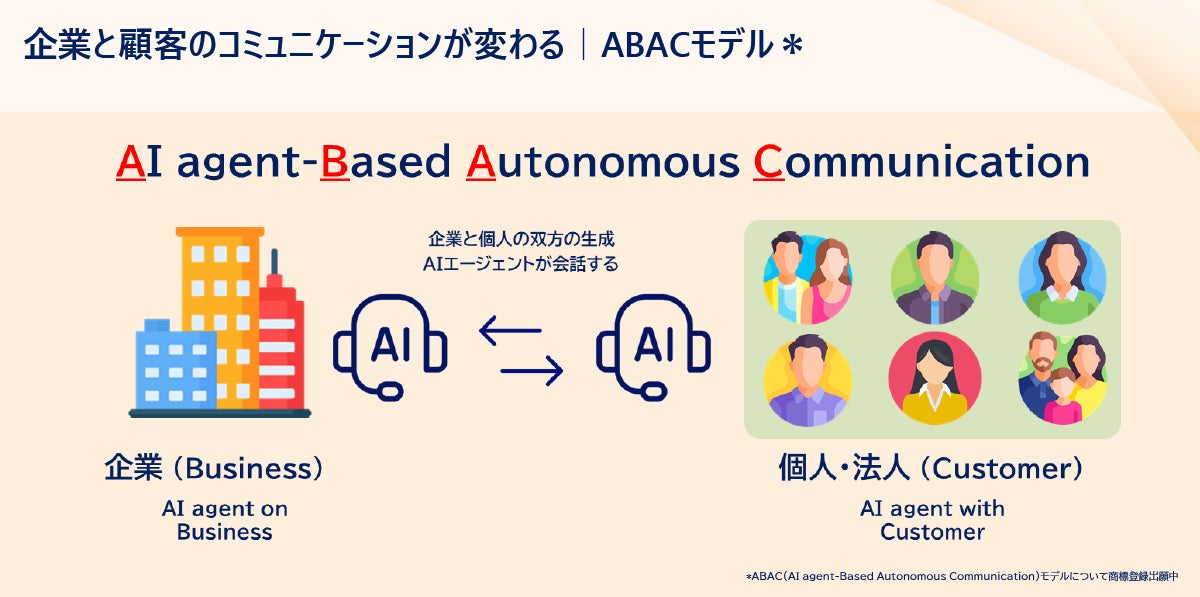 企業と顧客のコミュニケーションが変わる｜ABACモデル＊

AI agent-Based Autonomous Communication

企業と個人の双方の生成AIエージェントが会話する

AI

AI

企業（Business）

AI agent on Business

個人・法人（Customer）

AI agent with Customer

＊ABAC（AI agent-Based Autonomous Communication）モデルについて商標登録出願中